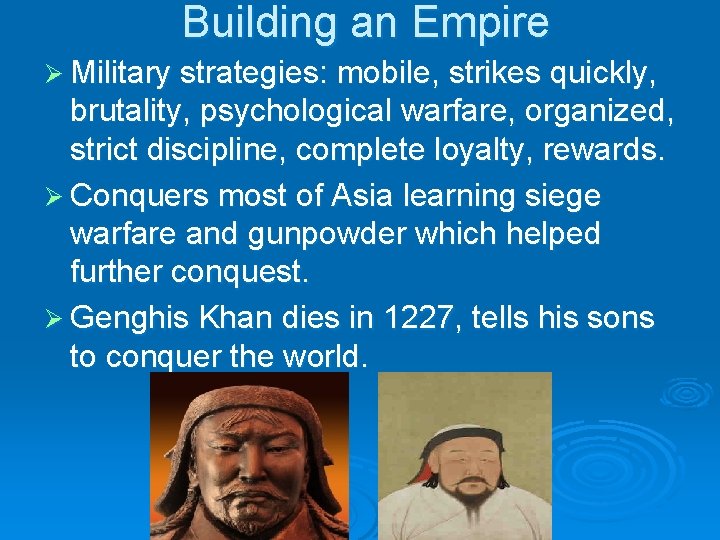 Building an Empire

➢ Military strategies: mobile, strikes quickly, brutality, psychological warfare, organized, strict discipline, complete loyalty, rewards.

➢ Conquers most of Asia learning siege warfare and gunpowder which helped further conquest.

➢ Genghis Khan dies in 1227, tells his sons to conquer the world.